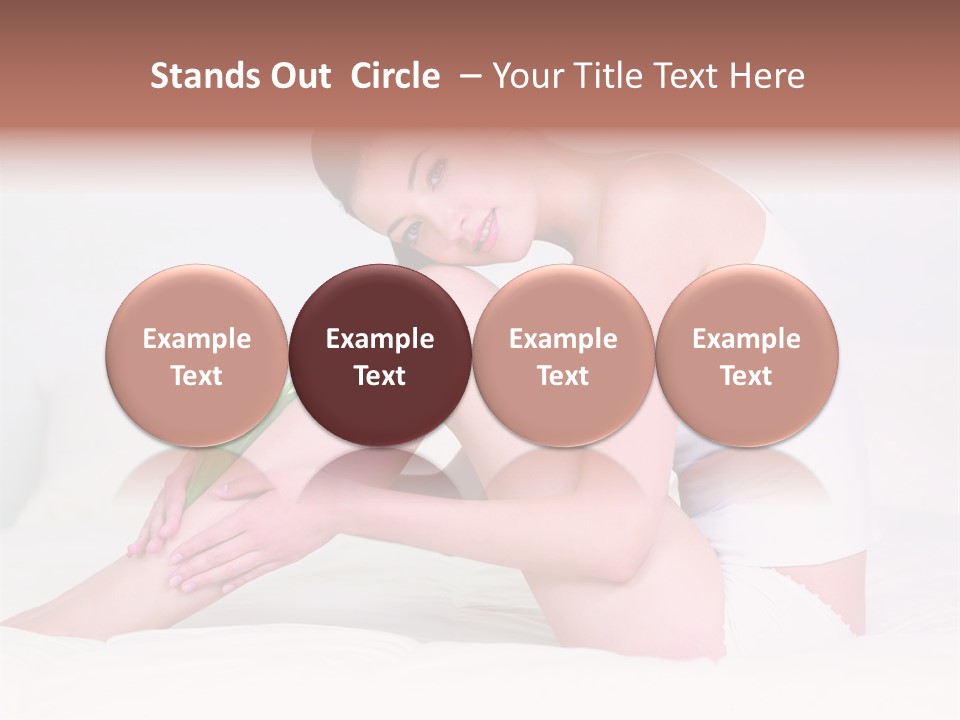 Stands Out Circle – Your Title Text Here

Example Text

Example Text

Example Text

Example Text